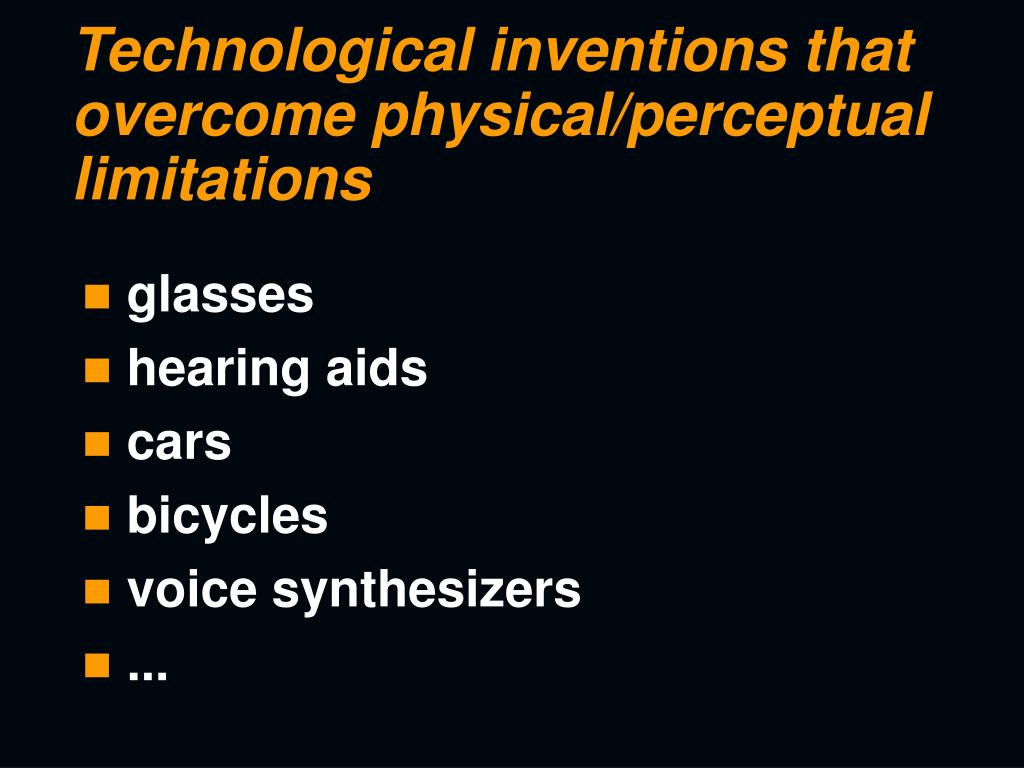 Technological inventions that overcome physical/perceptual limitations

- glasses
- hearing aids
- cars
- bicycles
- voice synthesizers
- ...